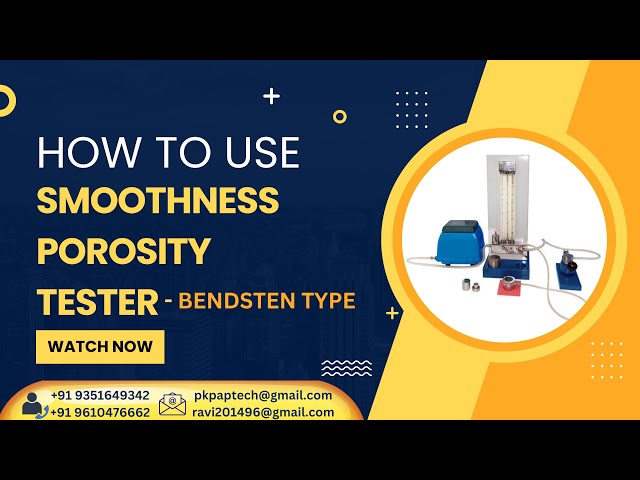 HOW TO USE
SMOOTHNESS
POROSITY
TESTER - BENDSTEN TYPE

WATCH NOW

+91 9351649342
+91 9610476662

pkpaptech@gmail.com
ravi201496@gmail.com